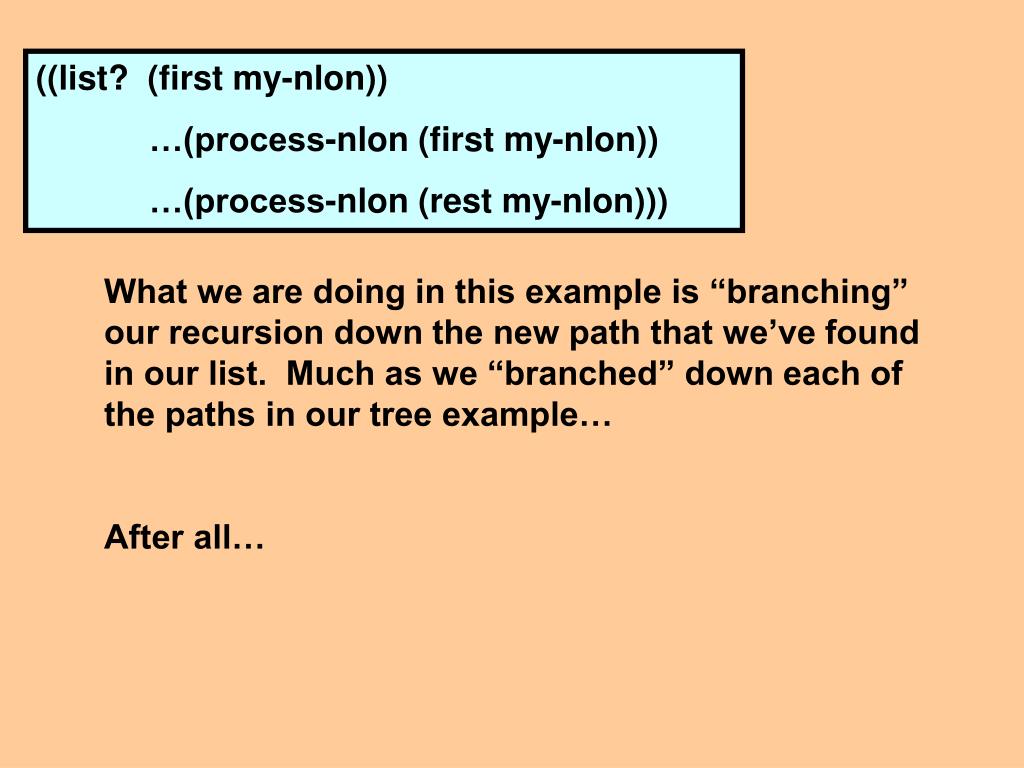 ((list?  (first my-nlon))
…(process-nlon (first my-nlon))
…(process-nlon (rest my-nlon)))

What we are doing in this example is “branching” our recursion down the new path that we’ve found in our list.  Much as we “branched” down each of the paths in our tree example…

After all…